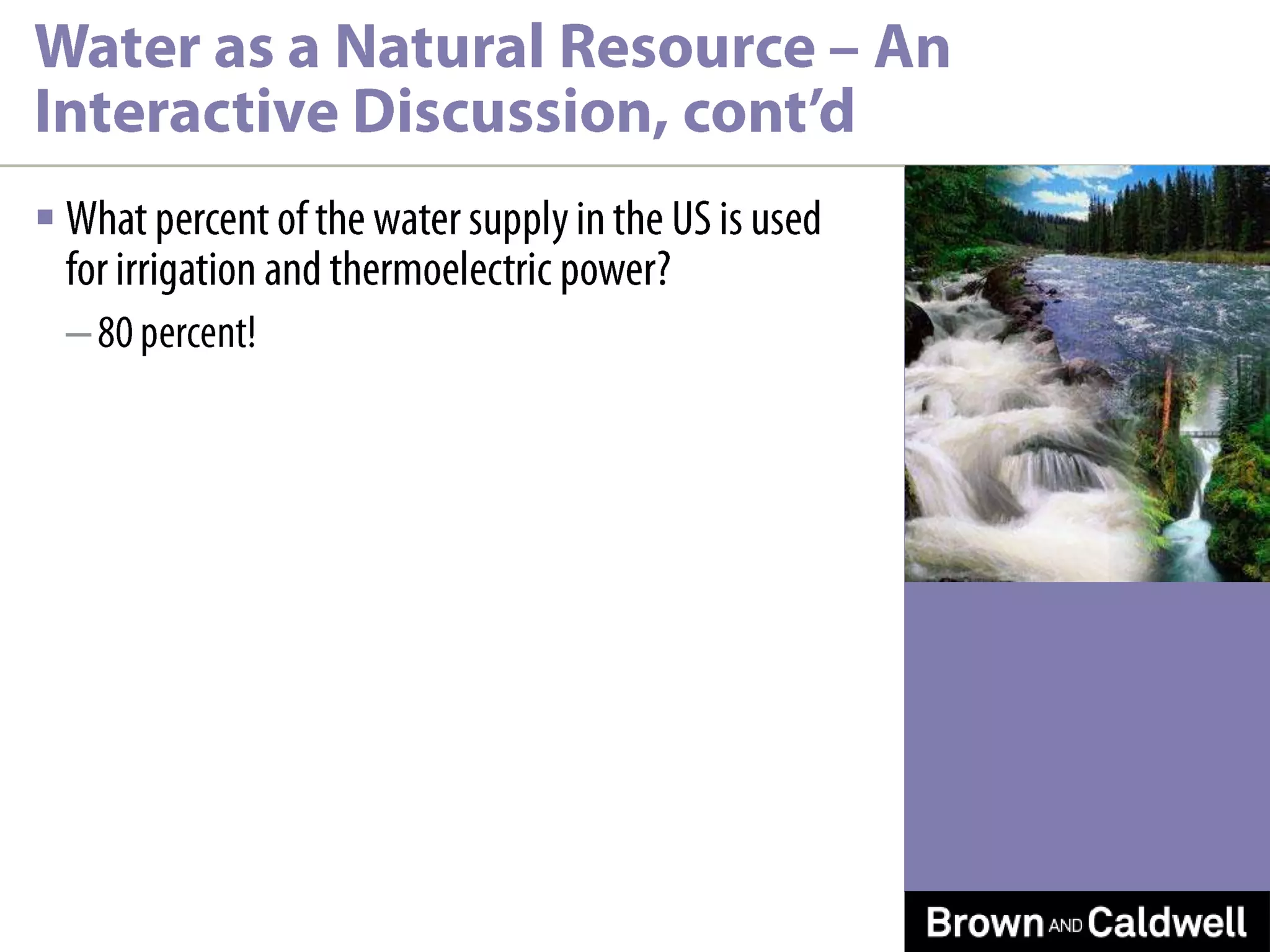 Water as a Natural Resource – An Interactive Discussion, cont'd

▪ What percent of the water supply in the US is used for irrigation and thermoelectric power?

– 80 percent!

Brown AND Caldwell